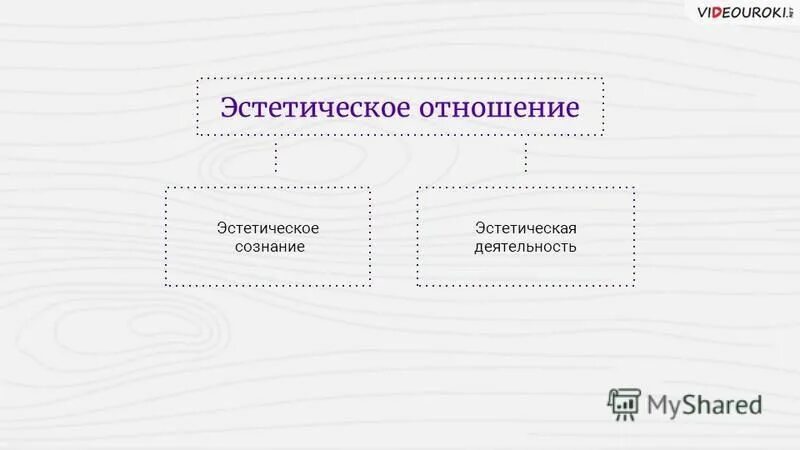 VIDEOUROKI.NET

Эстетическое отношение

Эстетическое сознание

Эстетическая деятельность

MyShared